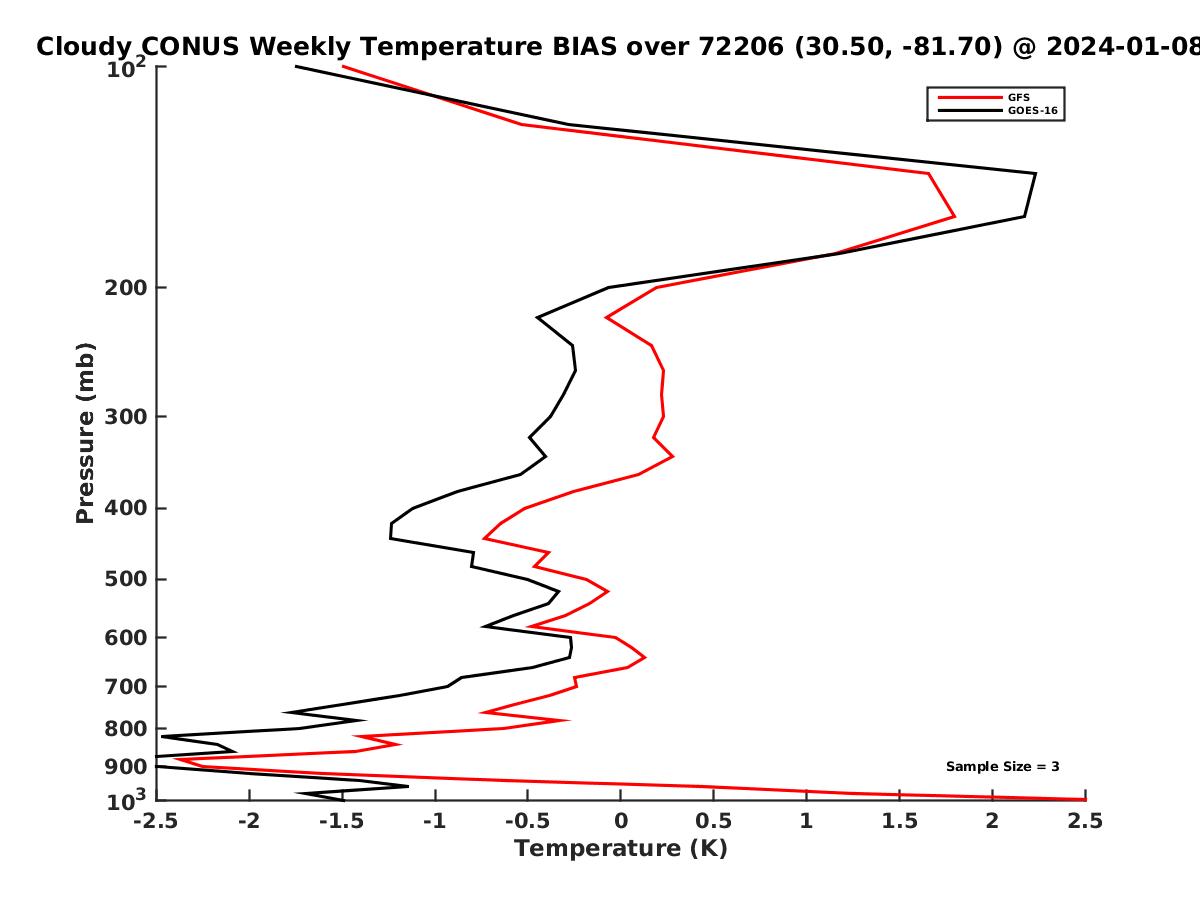 Cloudy CONUS Weekly Temperature BIAS over 72206 (30.50, -81.70) @ 2024-01-08

GFS
GOES-16

Pressure (mb)

$10^2$
200
300
400
500
600
700
800
900
$10^3$

Sample Size = 3

-2.5 -2 -1.5 -1 -0.5 0 0.5 1 1.5 2 2.5
Temperature (K)